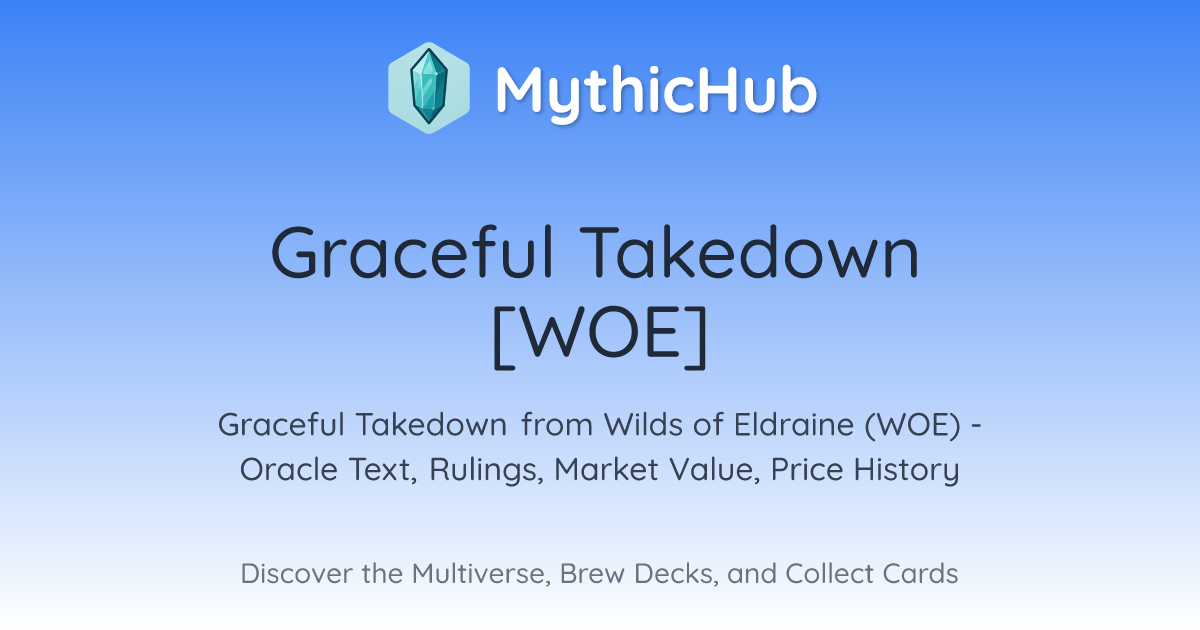 MythicHub

Graceful Takedown [WOE]

Graceful Takedown from Wilds of Eldraine (WOE) - Oracle Text, Rulings, Market Value, Price History

Discover the Multiverse, Brew Decks, and Collect Cards